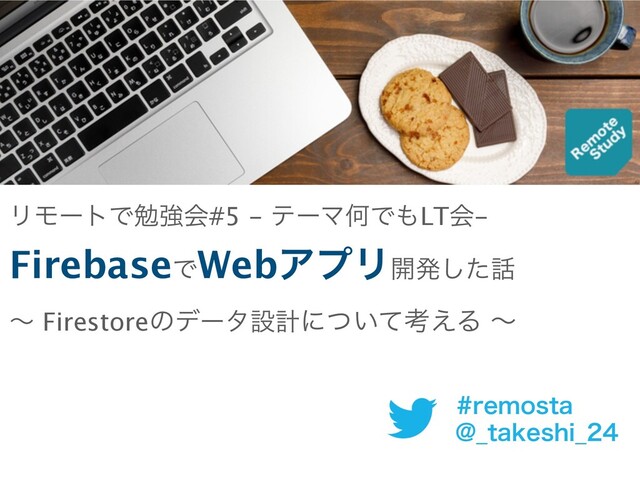 Remote Study

リモートで勉強会#5 – テーマ何でもLT会–

FirebaseでWebアプリ開発した話

〜 Firestoreのデータ設計について考える 〜

#remosta
@_takeshi_24